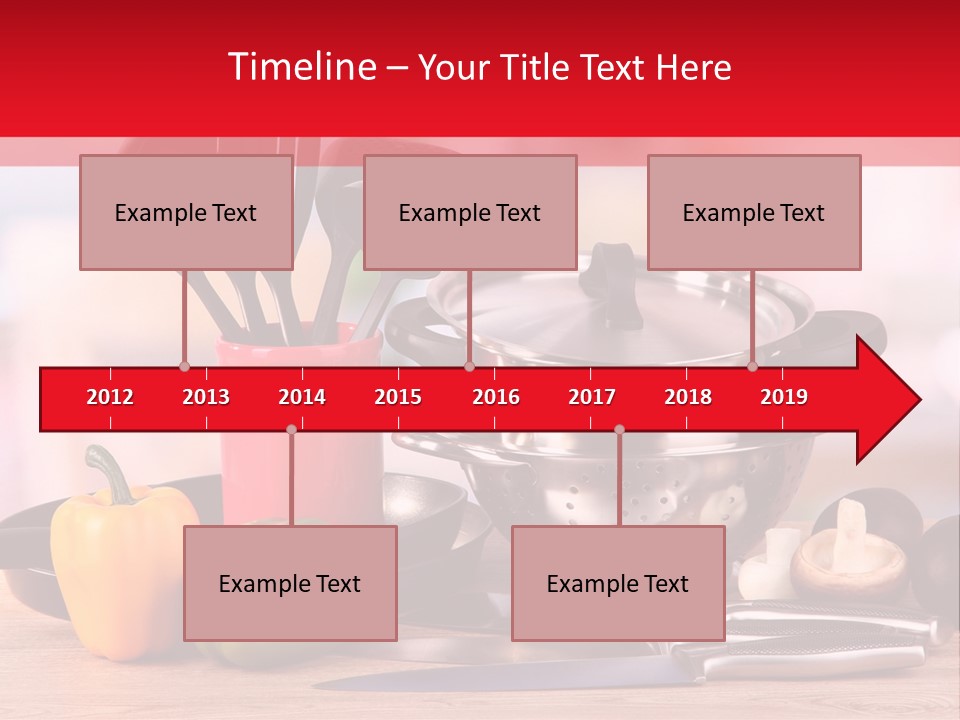 Timeline – Your Title Text Here

Example Text

Example Text

Example Text

2012 2013 2014 2015 2016 2017 2018 2019

Example Text

Example Text